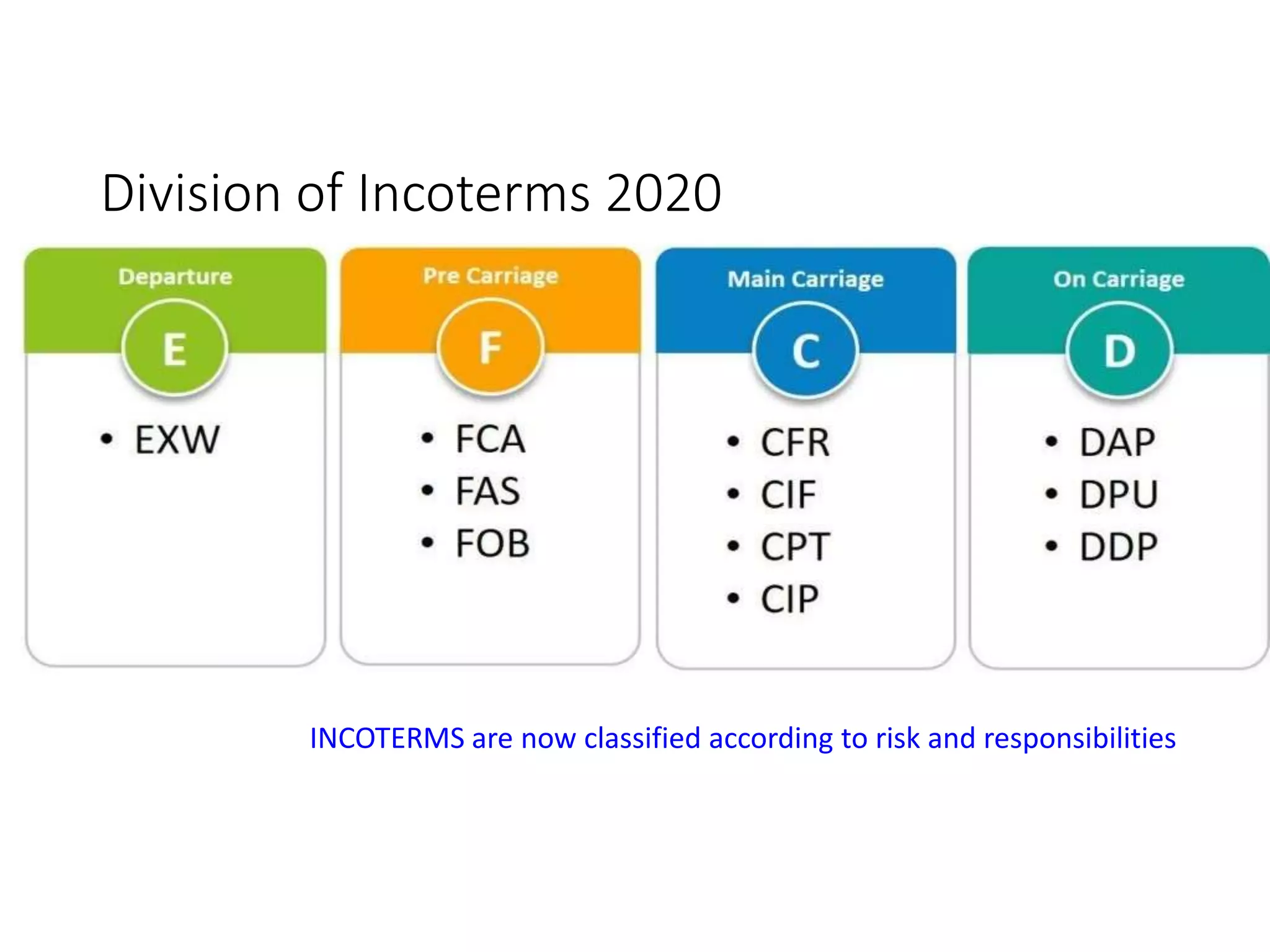 Division of Incoterms 2020

Departure

E

• EXW

Pre Carriage

F

• FCA
• FAS
• FOB

Main Carriage

C

• CFR
• CIF
• CPT
• CIP

On Carriage

D

• DAP
• DPU
• DDP

INCOTERMS are now classified according to risk and responsibilities